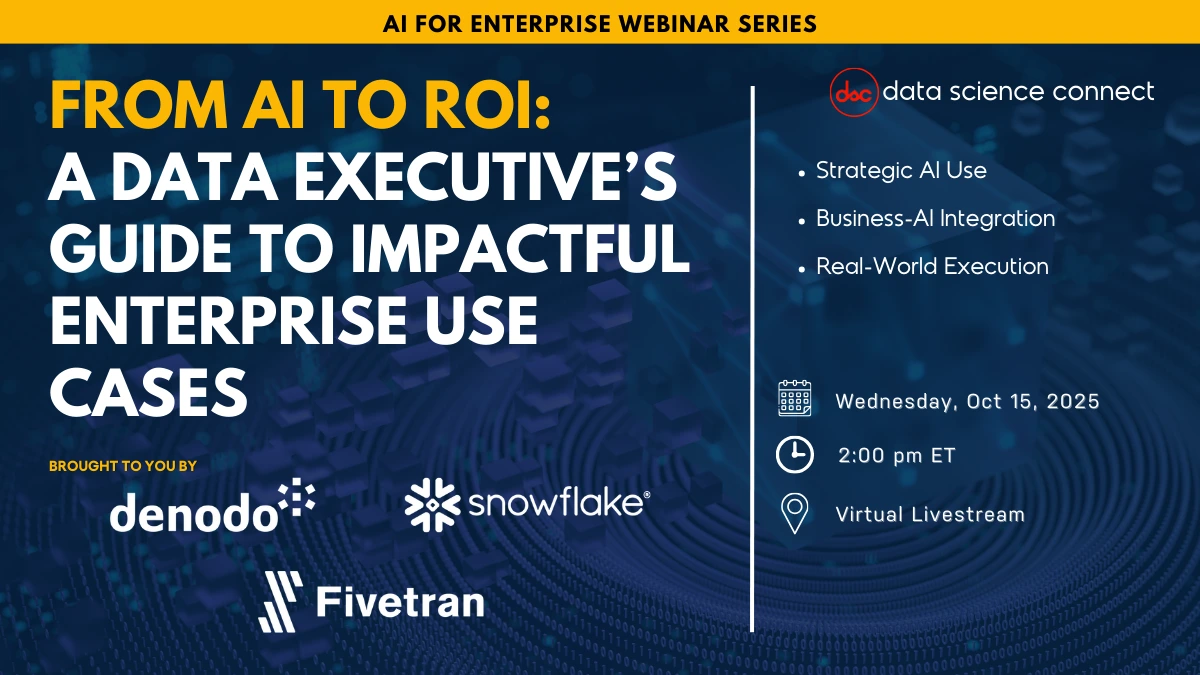 AI FOR ENTERPRISE WEBINAR SERIES

FROM AI TO ROI:
A DATA EXECUTIVE'S GUIDE TO IMPACTFUL ENTERPRISE USE CASES

BROUGHT TO YOU BY

denodo

snowflake®

Fivetran

dsc data science connect

• Strategic AI Use
• Business-AI Integration
• Real-World Execution

Wednesday, Oct 15, 2025

2:00 pm ET

Virtual Livestream